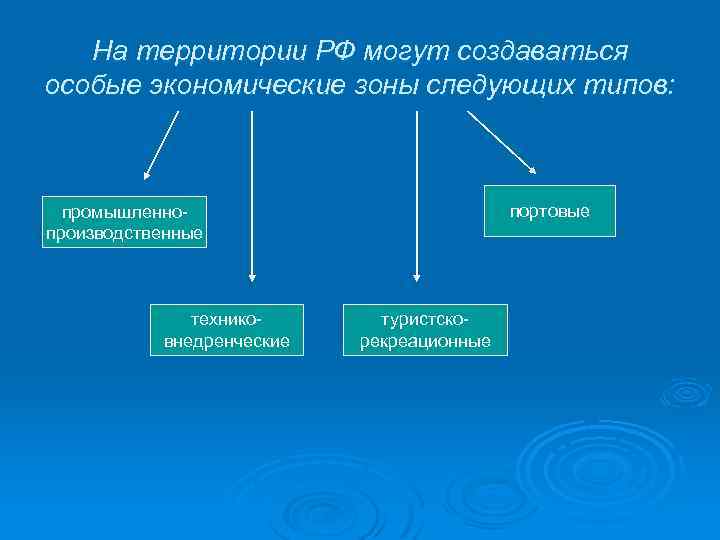 На территории РФ могут создаваться особые экономические зоны следующих типов:

промышленно-производственные

технико-внедренческие

туристско-рекреационные

портовые